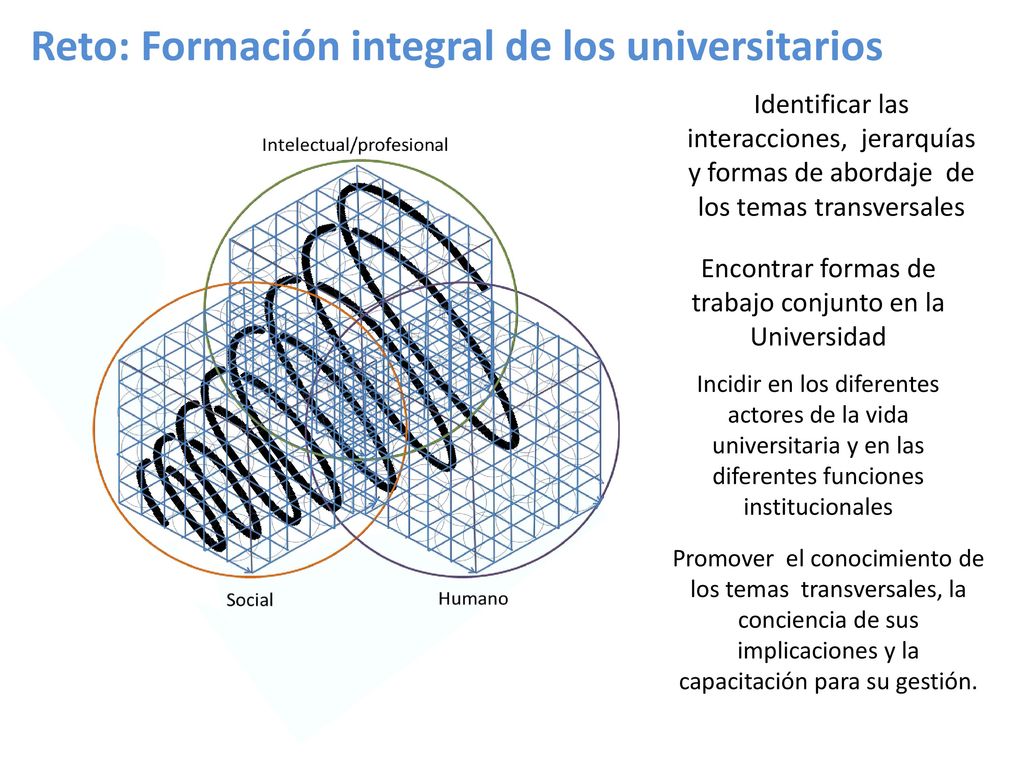 Reto: Formación integral de los universitarios

Intelectual/profesional

Social

Humano

Identificar las interacciones, jerarquías y formas de abordaje de los temas transversales

Encontrar formas de trabajo conjunto en la Universidad

Incidir en los diferentes actores de la vida universitaria y en las diferentes funciones institucionales

Promover el conocimiento de los temas transversales, la conciencia de sus implicaciones y la capacitación para su gestión.